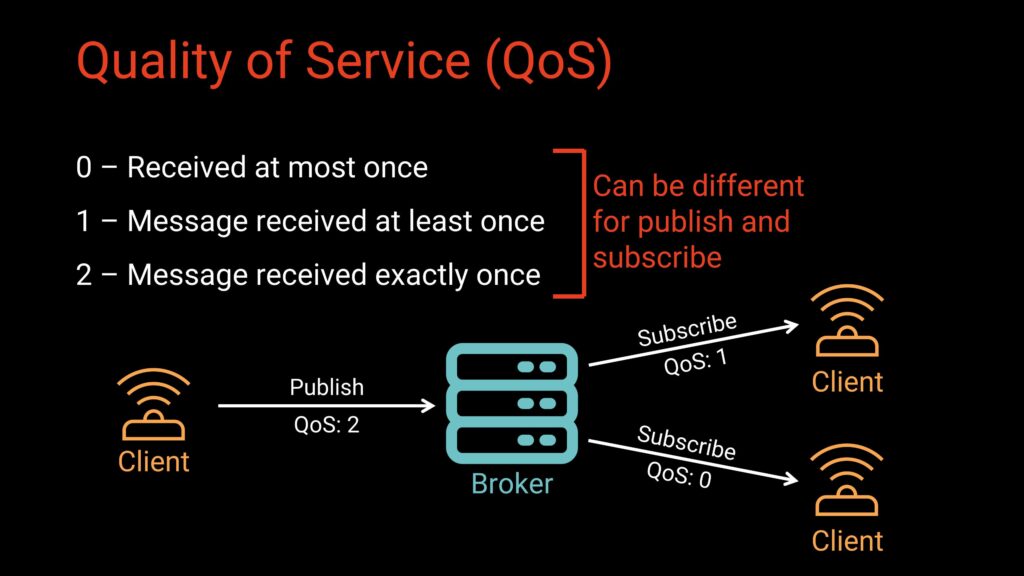 Quality of Service (QoS)

0 – Received at most once

1 – Message received at least once

2 – Message received exactly once

Can be different for publish and subscribe

Client

Publish

QoS: 2

Broker

Subscribe

QoS: 1

Client

Subscribe

QoS: 0

Client